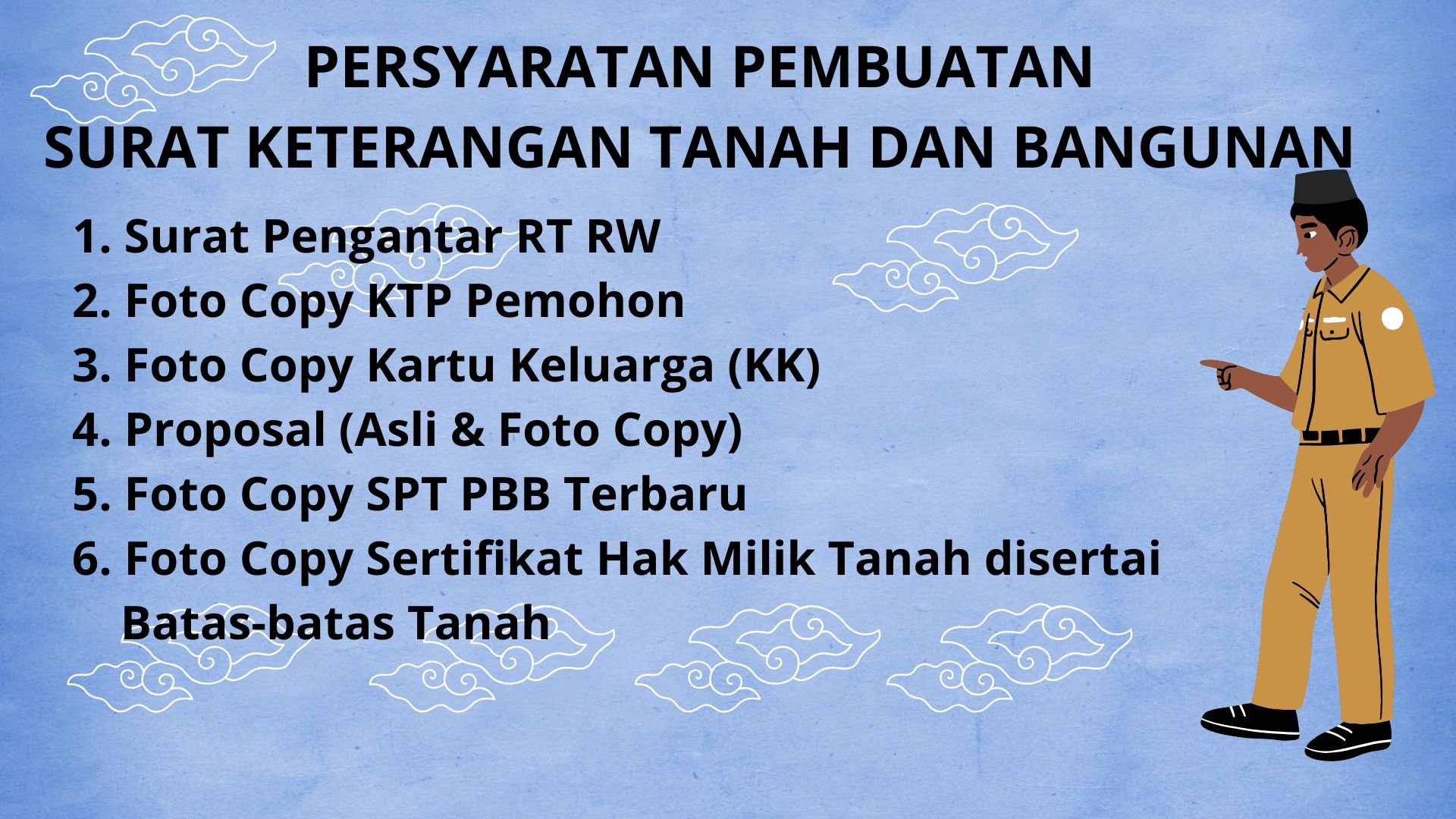 PERSYARATAN PEMBUATAN
SURAT KETERANGAN TANAH DAN BANGUNAN

1. Surat Pengantar RT RW
2. Foto Copy KTP Pemohon
3. Foto Copy Kartu Keluarga (KK)
4. Proposal (Asli & Foto Copy)
5. Foto Copy SPT PBB Terbaru
6. Foto Copy Sertifikat Hak Milik Tanah disertai Batas-batas Tanah